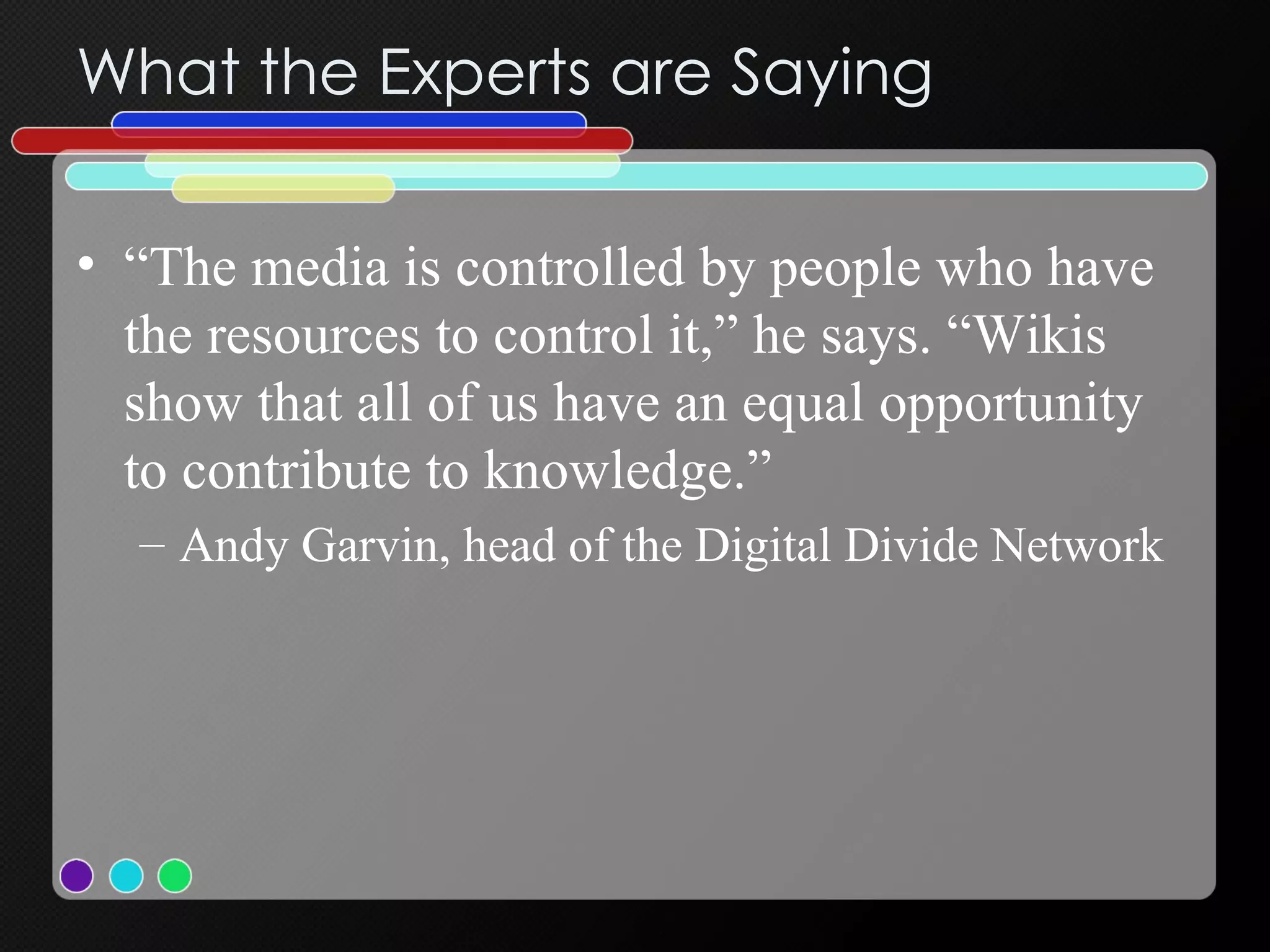 What the Experts are Saying

• “The media is controlled by people who have the resources to control it,” he says. “Wikis show that all of us have an equal opportunity to contribute to knowledge.”

– Andy Garvin, head of the Digital Divide Network